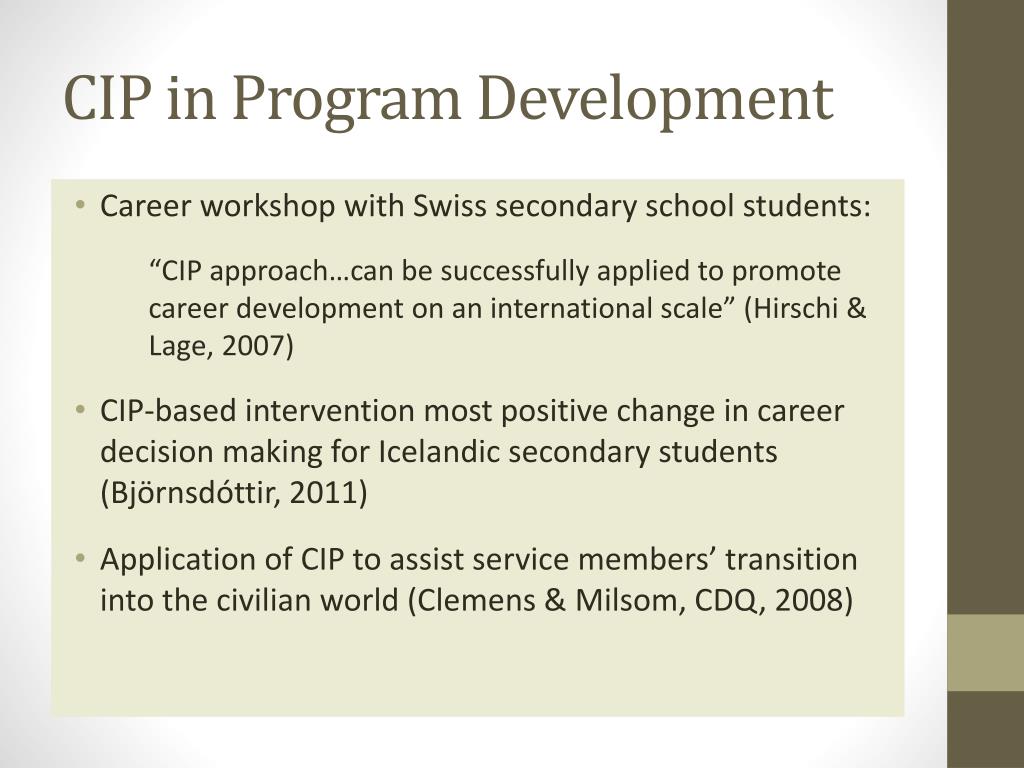 CIP in Program Development

• Career workshop with Swiss secondary school students:

“CIP approach…can be successfully applied to promote career development on an international scale” (Hirschi & Lage, 2007)

• CIP-based intervention most positive change in career decision making for Icelandic secondary students (Björnsdóttir, 2011)

• Application of CIP to assist service members’ transition into the civilian world (Clemens & Milsom, CDQ, 2008)